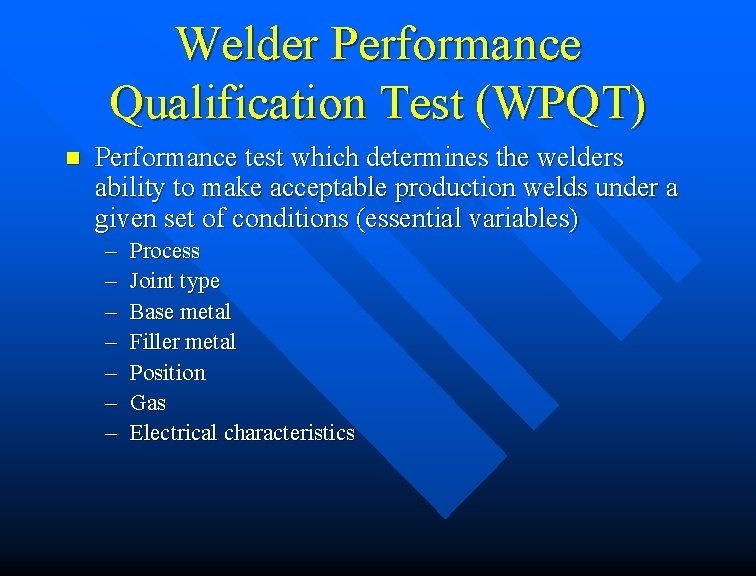 Welder Performance Qualification Test (WPQT)

■ Performance test which determines the welders ability to make acceptable production welds under a given set of conditions (essential variables)

– Process
– Joint type
– Base metal
– Filler metal
– Position
– Gas
– Electrical characteristics